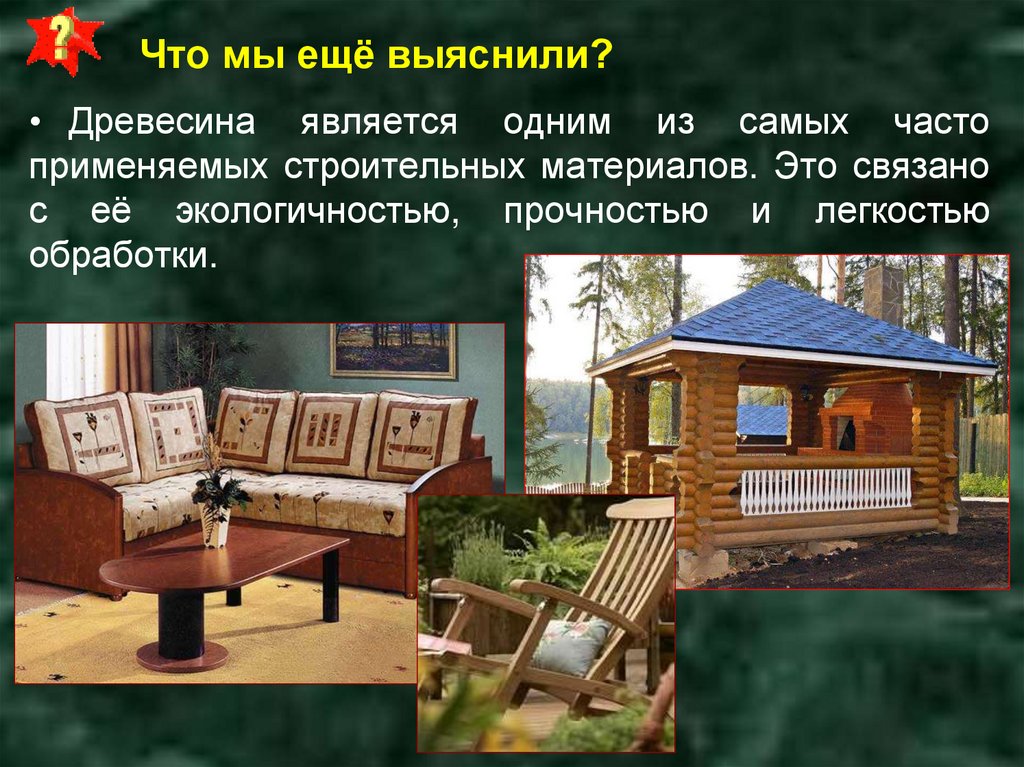 ?

Что мы ещё выяснили?

• Древесина является одним из самых часто применяемых строительных материалов. Это связано с её экологичностью, прочностью и легкостью обработки.